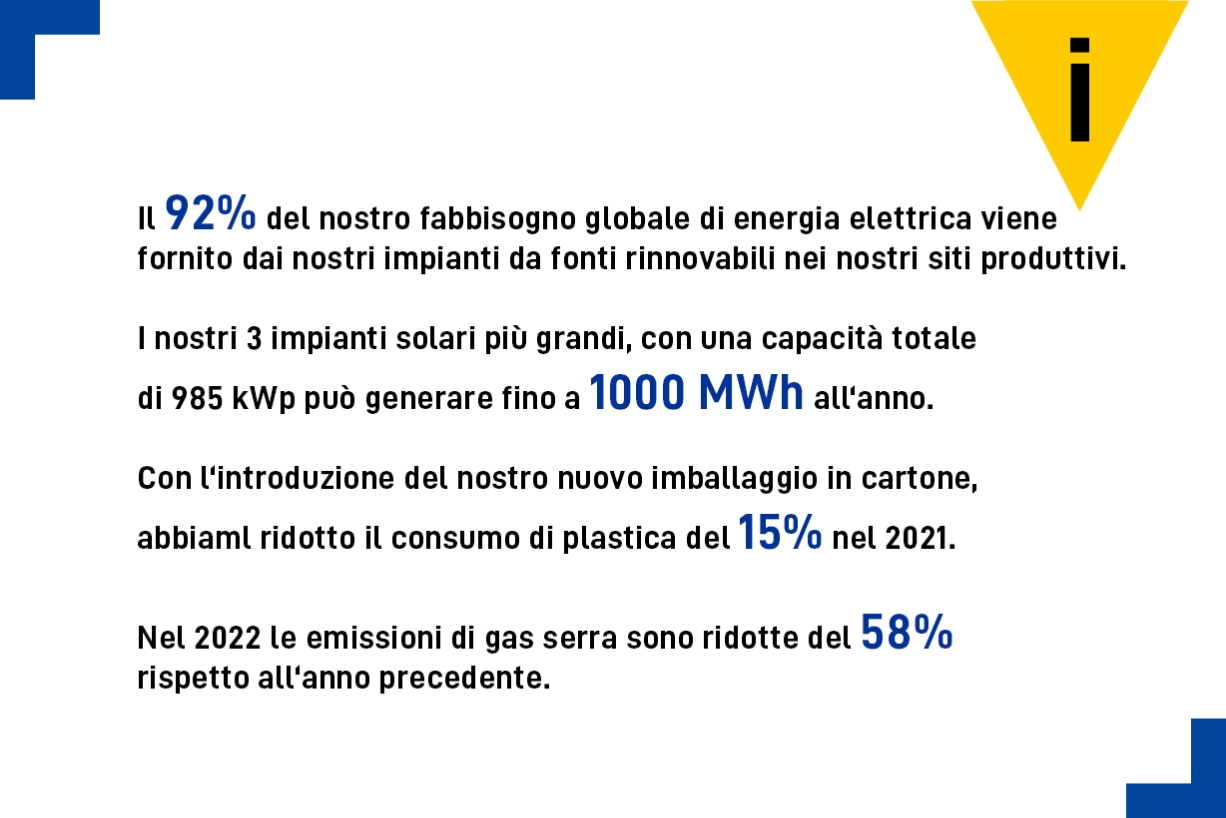 i

Il 92% del nostro fabbisogno globale di energia elettrica viene fornito dai nostri impianti da fonti rinnovabili nei nostri siti produttivi.

I nostri 3 impianti solari più grandi, con una capacità totale di 985 kWp può generare fino a 1000 MWh all'anno.

Con l'introduzione del nostro nuovo imballaggio in cartone, abbiaml ridotto il consumo di plastica del 15% nel 2021.

Nel 2022 le emissioni di gas serra sono ridotte del 58% rispetto all'anno precedente.